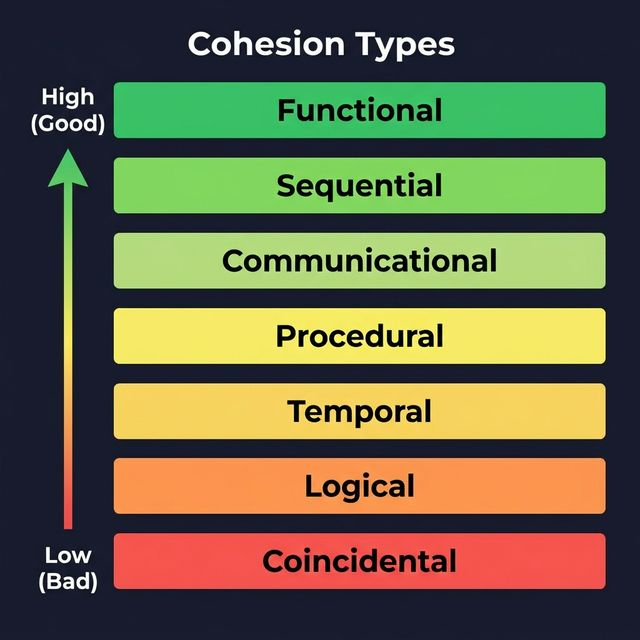 Cohesion Types

High (Good)

Functional

Sequential

Communicational

Procedural

Temporal

Logical

Coincidental

Low (Bad)